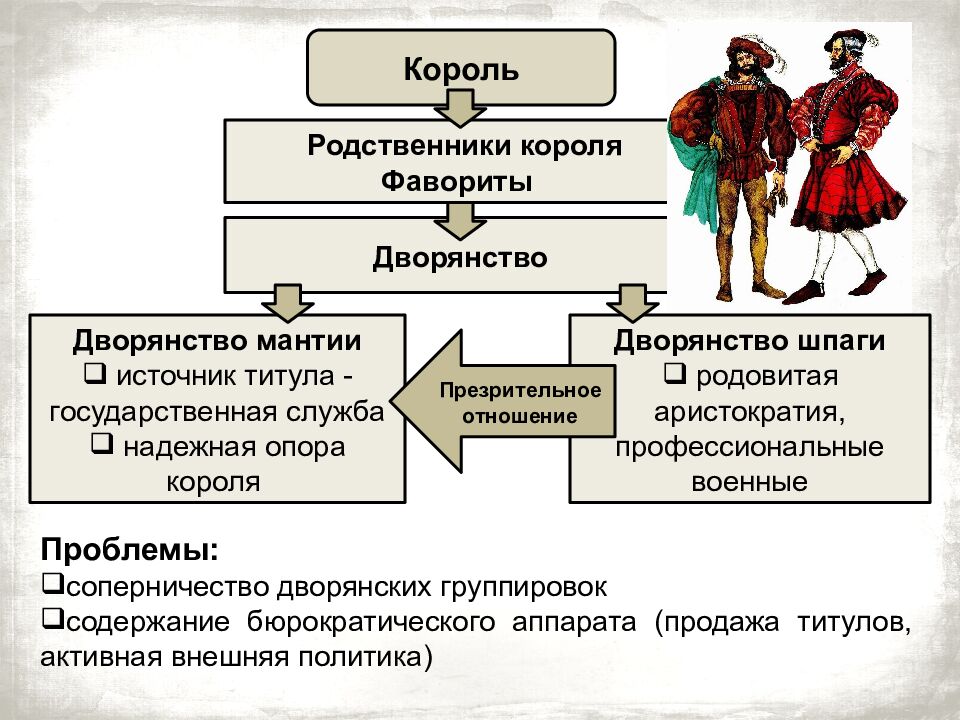 Король

Родственники короля
Фавориты

Дворянство

Дворянство мантии
❑ источник титула - государственная служба
❑ надежная опора короля

Презрительное отношение

Дворянство шпаги
❑ родовитая аристократия, профессиональные военные

Проблемы:
❑соперничество дворянских группировок
❑содержание бюрократического аппарата (продажа титулов, активная внешняя политика)